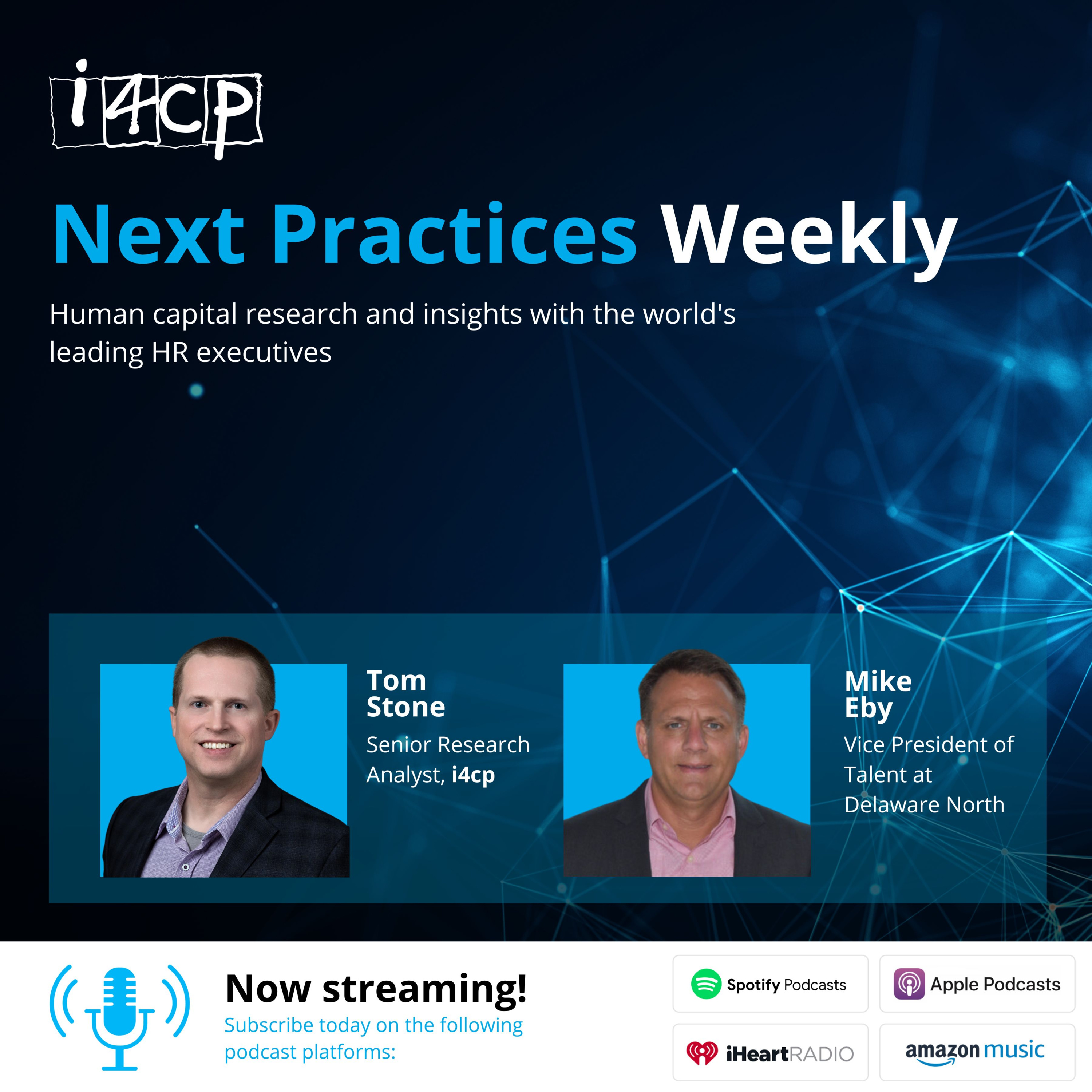 i4cp

Next Practices Weekly

Human capital research and insights with the world's leading HR executives

Tom Stone
Senior Research Analyst, i4cp

Mike Eby
Vice President of Talent at Delaware North

Now streaming!
Subscribe today on the following podcast platforms:

Spotify Podcasts

Apple Podcasts

iHeartRADIO

amazon music